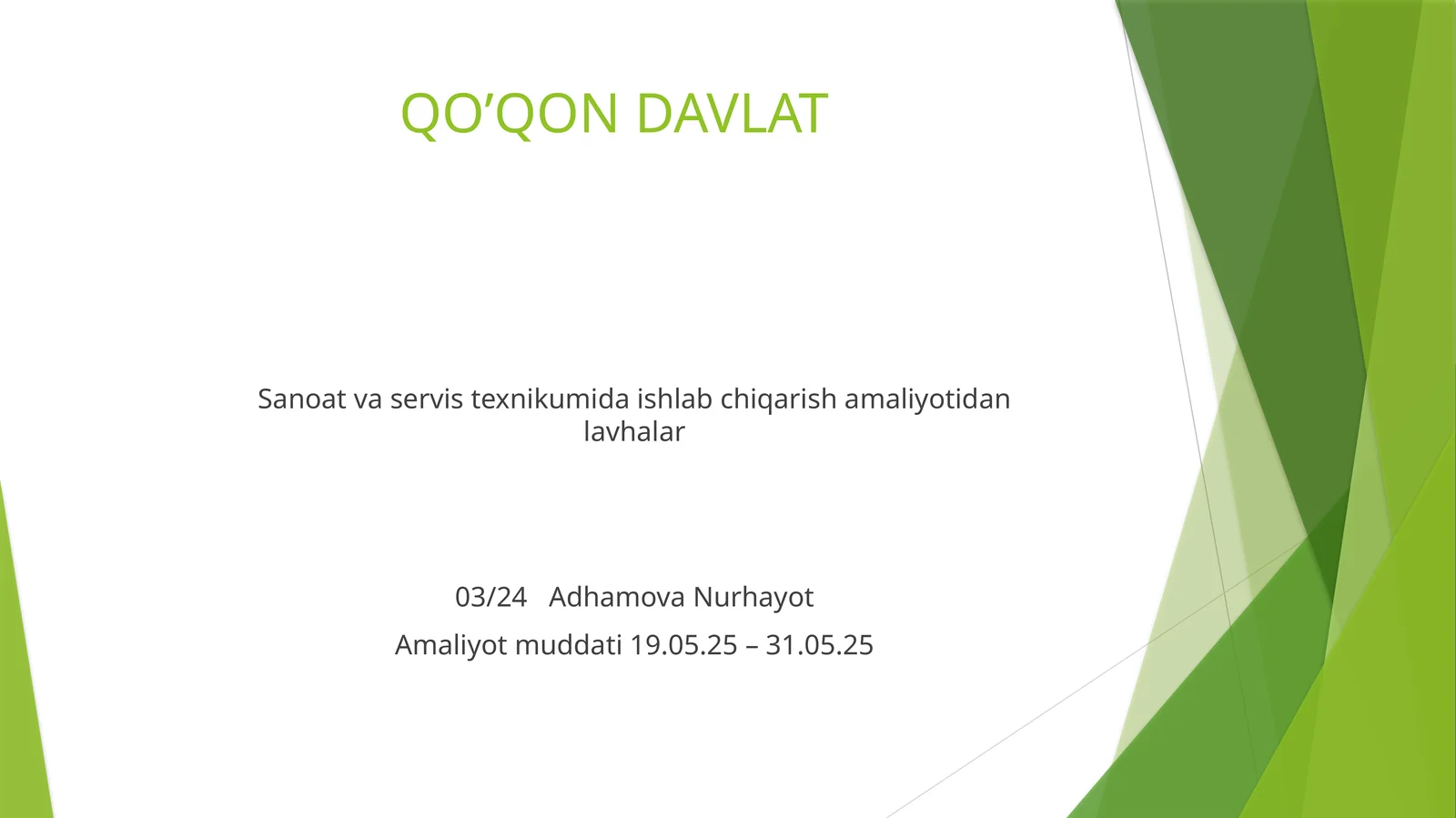 QO’QON DAVLAT

Sanoat va servis texnikumida ishlab chiqarish amaliyotidan lavhalar

03/24   Adhamova Nurhayot

Amaliyot muddati 19.05.25 – 31.05.25